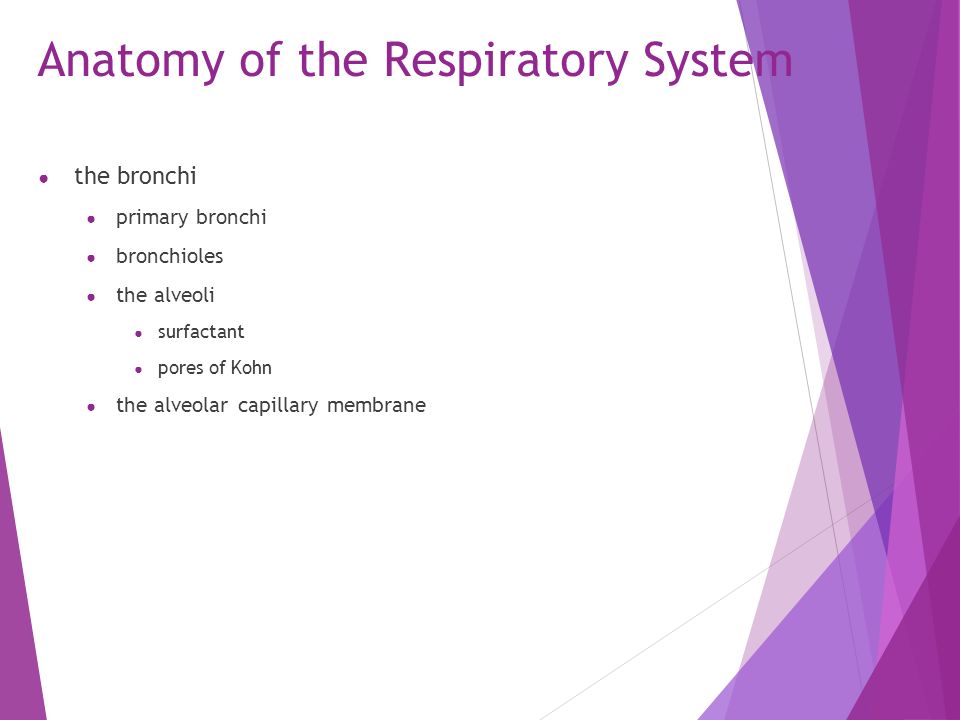 Anatomy of the Respiratory System

- the bronchi
  - primary bronchi
  - bronchioles
  - the alveoli
    - surfactant
    - pores of Kohn
  - the alveolar capillary membrane